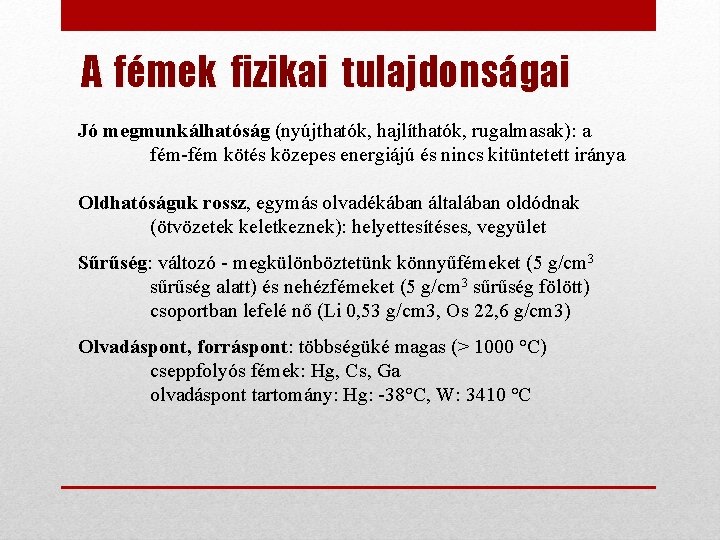 A fémek fizikai tulajdonságai

Jó megmunkálhatóság (nyújthatók, hajlíthatók, rugalmasak): a fém-fém kötés közepes energiájú és nincs kitüntetett iránya

Oldhatóságuk rossz, egymás olvadékában általában oldódnak (ötvözetek keletkeznek): helyettesítéses, vegyület

Sűrűség: változó - megkülönböztetünk könnyűfémeket (5 g/cm$^3$ sűrűség alatt) és nehézfémeket (5 g/cm$^3$ sűrűség fölött) csoportban lefelé nő (Li 0,53 g/cm3, Os 22,6 g/cm3)

Olvadáspont, forráspont: többségüké magas (> 1000 °C)
cseppfolyós fémek: Hg, Cs, Ga
olvadáspont tartomány: Hg: -38°C, W: 3410 °C